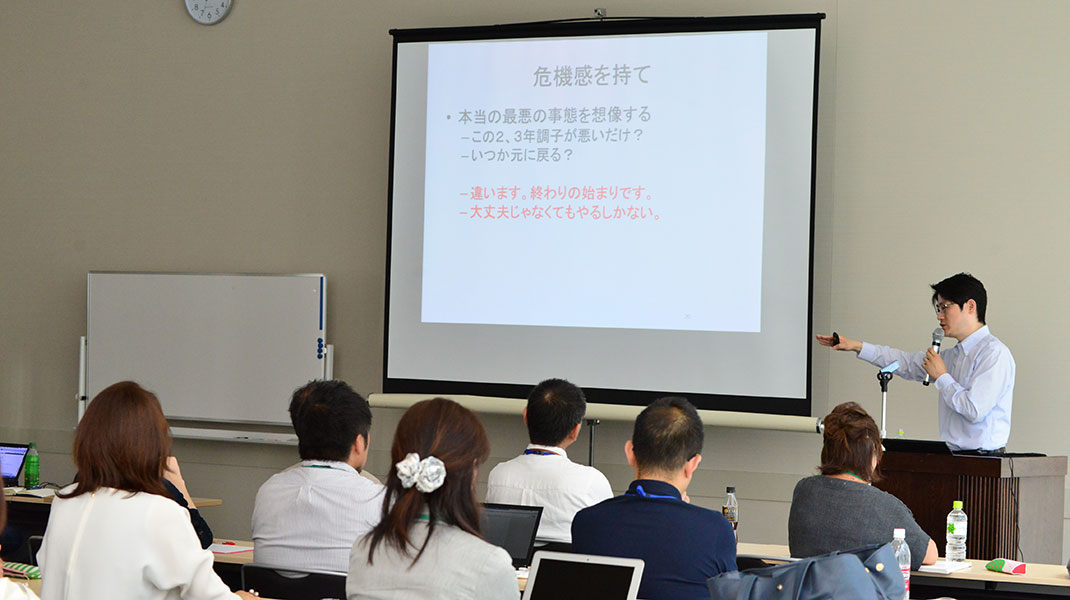 危機感を持て

• 本当の最悪の事態を想像する
– この2、3年調子が悪いだけ？
– いつか元に戻る？

– 違います。終わりの始まりです。
– 大丈夫じゃなくてもやるしかない。